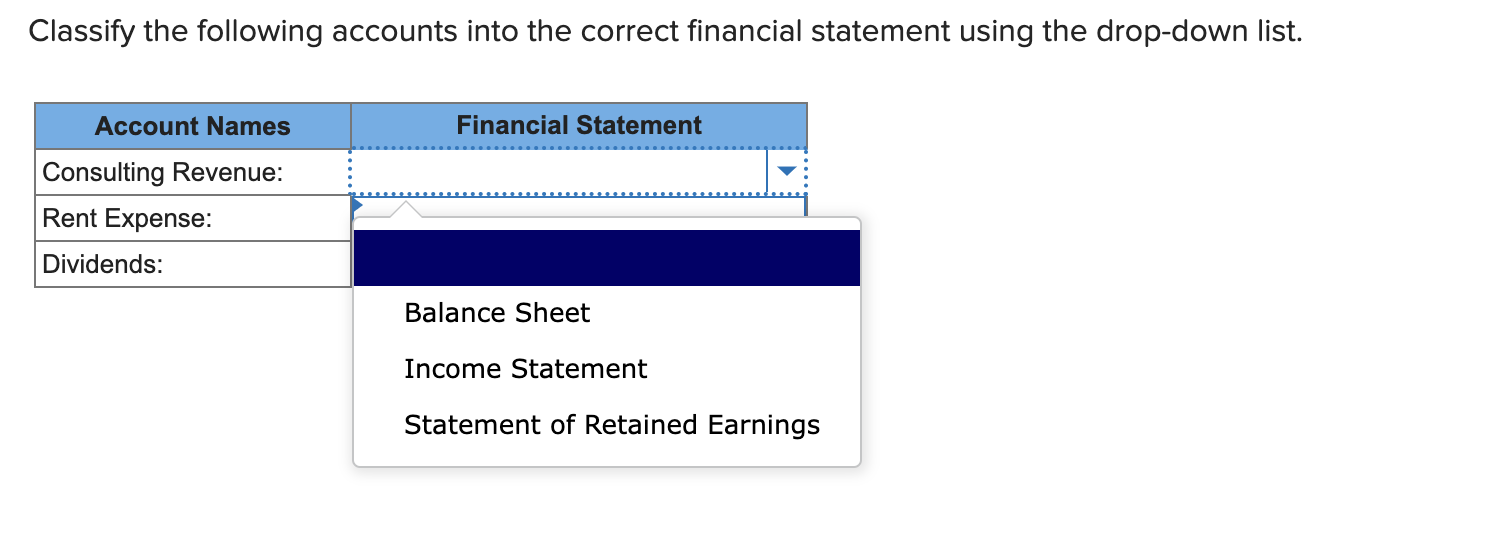 Classify the following accounts into the correct financial statement using the drop-down list.

| Account Names | Financial Statement |
|---|---|
| Consulting Revenue: | |
| Rent Expense: | |
| Dividends: | |

Balance Sheet
Income Statement
Statement of Retained Earnings